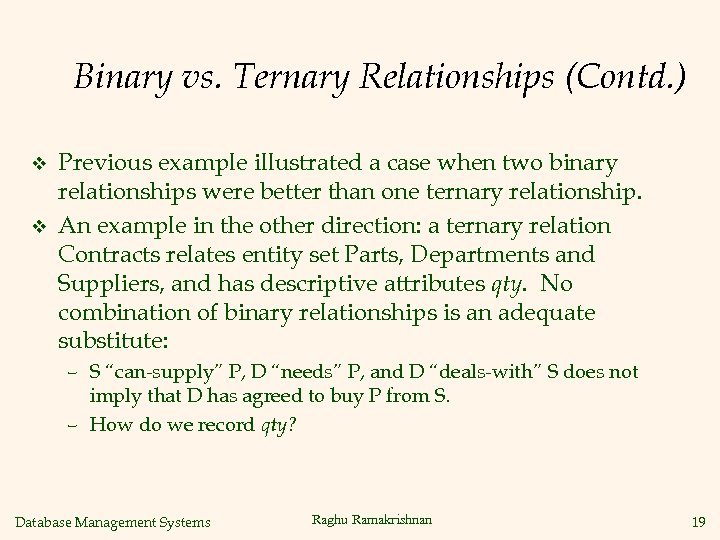 Binary vs. Ternary Relationships (Contd.)

❖ Previous example illustrated a case when two binary relationships were better than one ternary relationship.

❖ An example in the other direction: a ternary relation Contracts relates entity set Parts, Departments and Suppliers, and has descriptive attributes qty. No combination of binary relationships is an adequate substitute:

– S “can-supply” P, D “needs” P, and D “deals-with” S does not imply that D has agreed to buy P from S.

– How do we record qty?

Database Management Systems

Raghu Ramakrishnan

19